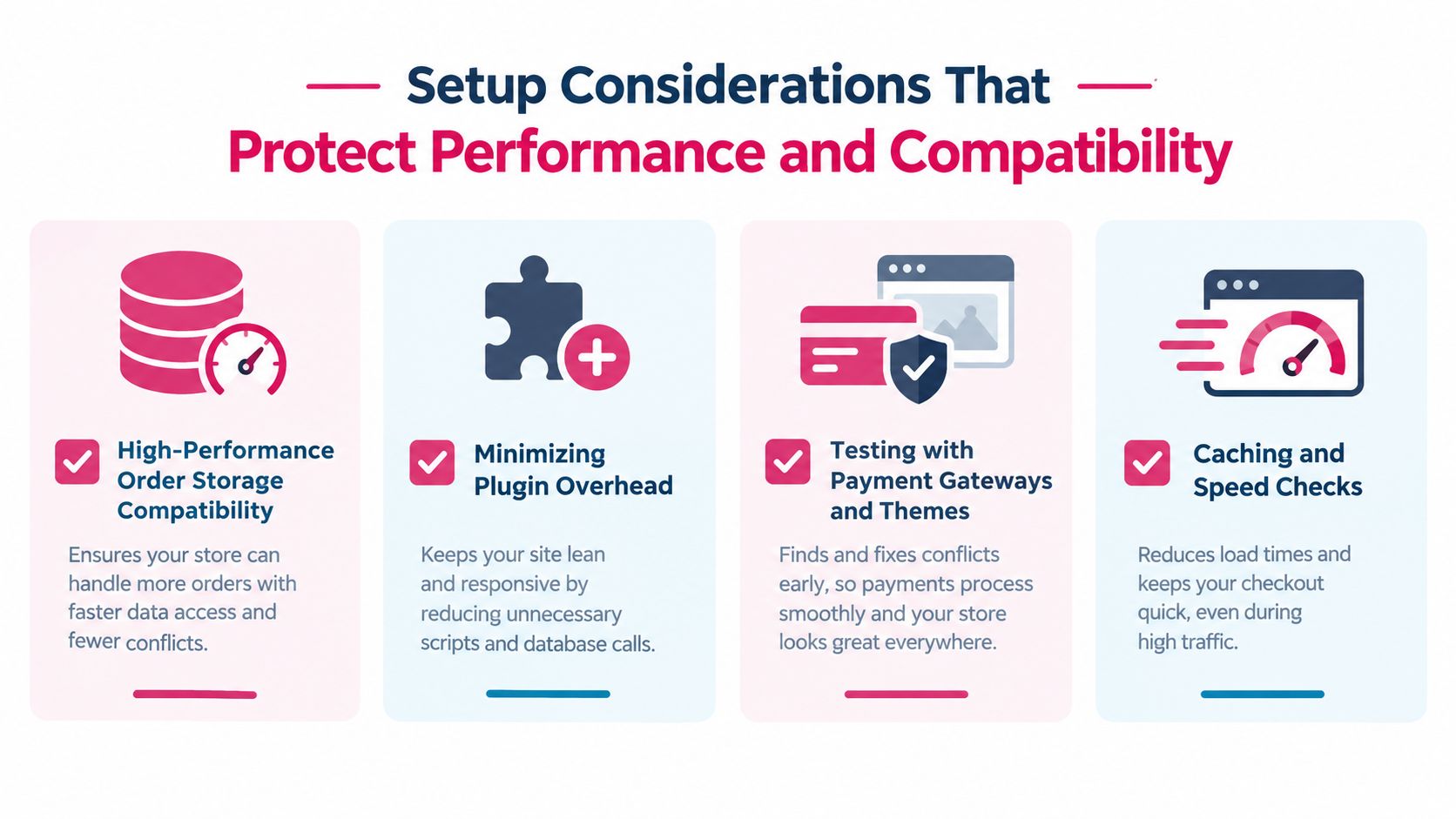 Setup Considerations That
Protect Performance and Compatibility

High-Performance Order Storage Compatibility

Ensures your store can handle more orders with faster data access and fewer conflicts.

Minimizing Plugin Overhead

Keeps your site lean and responsive by reducing unnecessary scripts and database calls.

Testing with Payment Gateways and Themes

Finds and fixes conflicts early, so payments process smoothly and your store looks great everywhere.

Caching and Speed Checks

Reduces load times and keeps your checkout quick, even during high traffic.